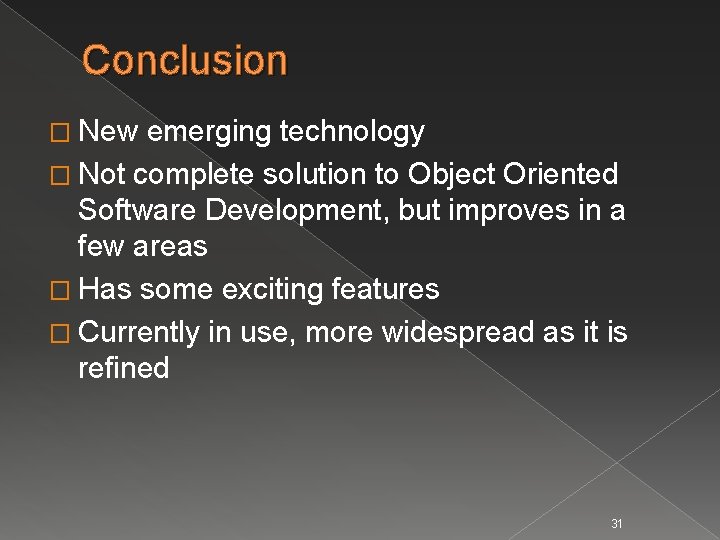 Conclusion

□ New emerging technology

□ Not complete solution to Object Oriented Software Development, but improves in a few areas

□ Has some exciting features

□ Currently in use, more widespread as it is refined

31